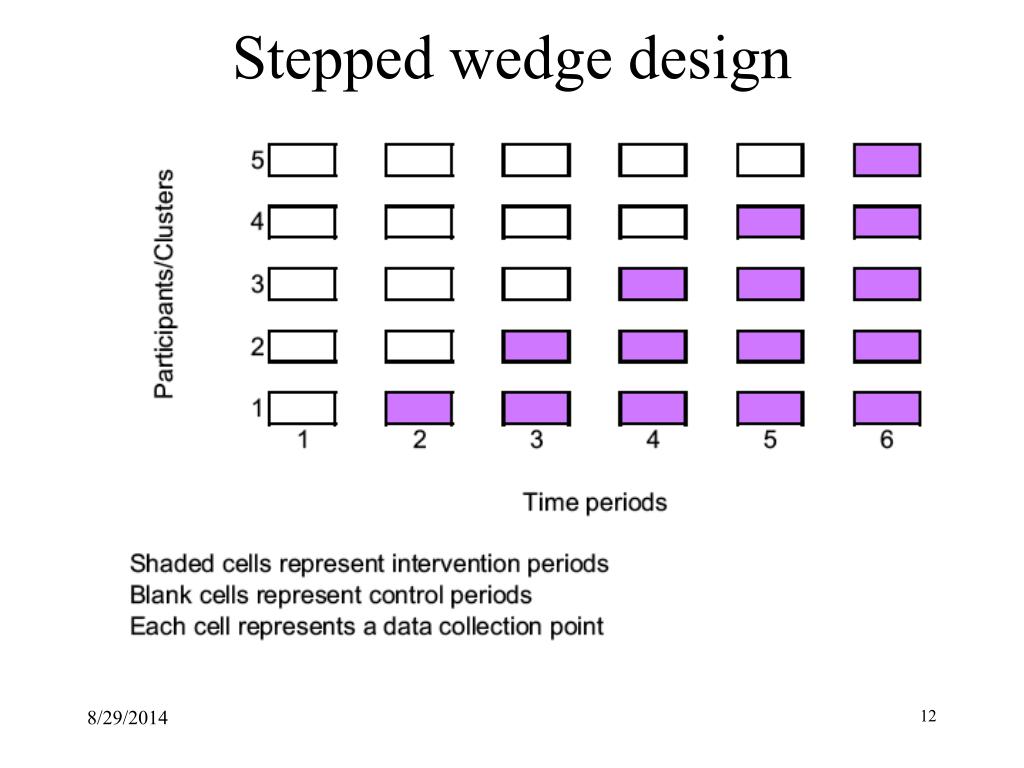 Stepped wedge design

Participants/Clusters

5
4
3
2
1

1 2 3 4 5 6

Time periods

Shaded cells represent intervention periods
Blank cells represent control periods
Each cell represents a data collection point

8/29/2014

12